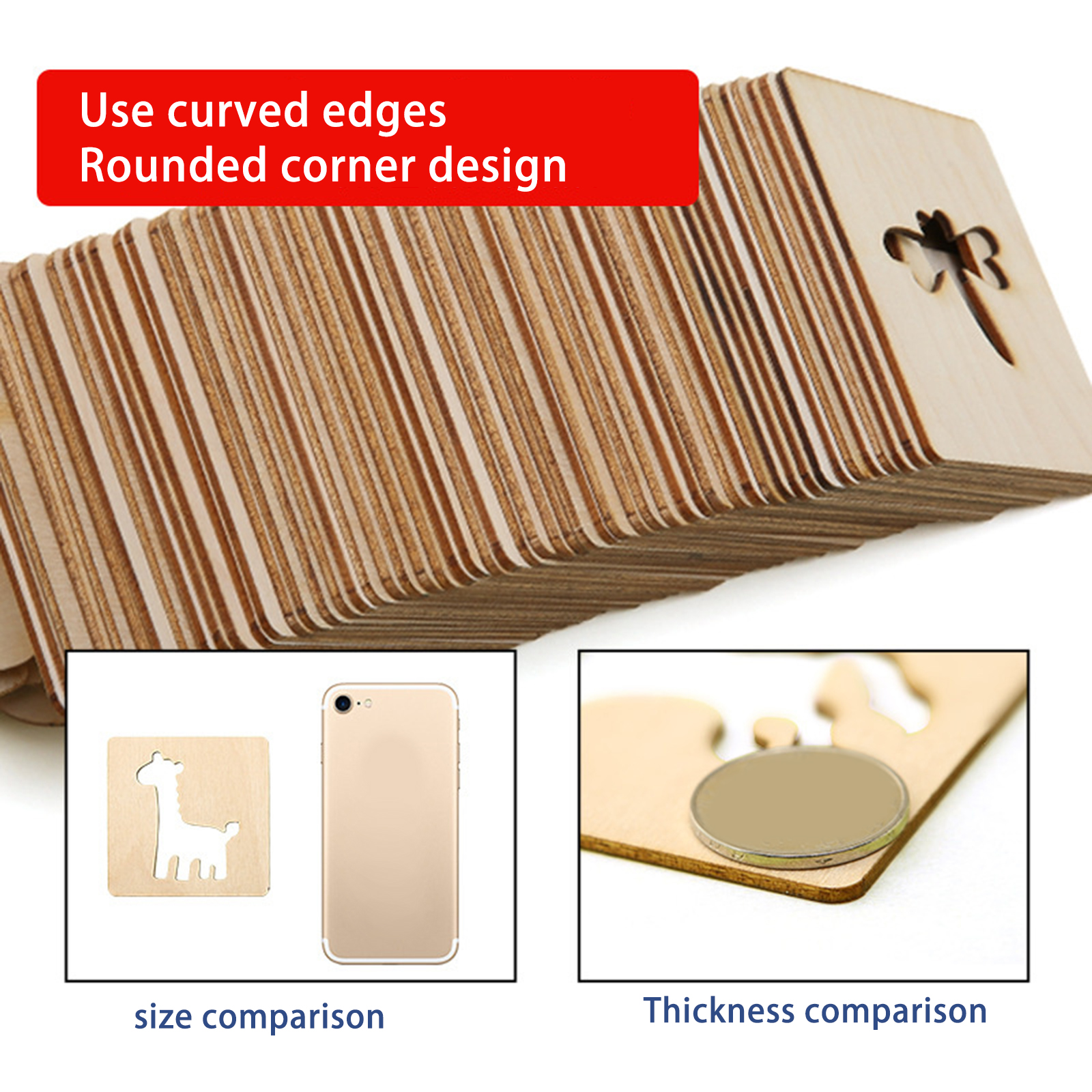 Use curved edges
Rounded corner design

size comparison

Thickness comparison